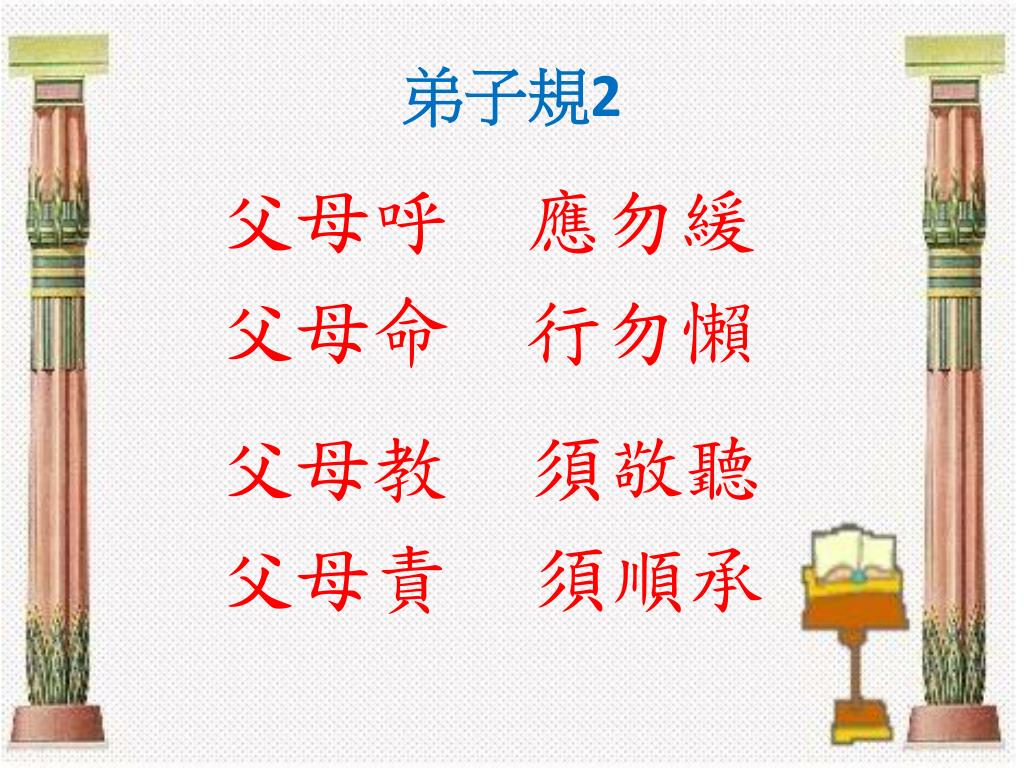 弟子規2

父母呼　應勿緩
父母命　行勿懶

父母教　須敬聽
父母責　須順承